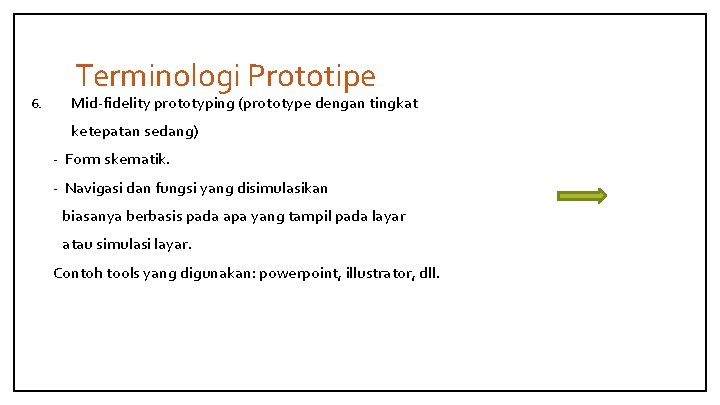 Terminologi Prototipe

6. Mid-fidelity prototyping (prototype dengan tingkat ketepatan sedang)

- Form skematik.

- Navigasi dan fungsi yang disimulasikan biasanya berbasis pada apa yang tampil pada layar atau simulasi layar.

Contoh tools yang digunakan: powerpoint, illustrator, dll.